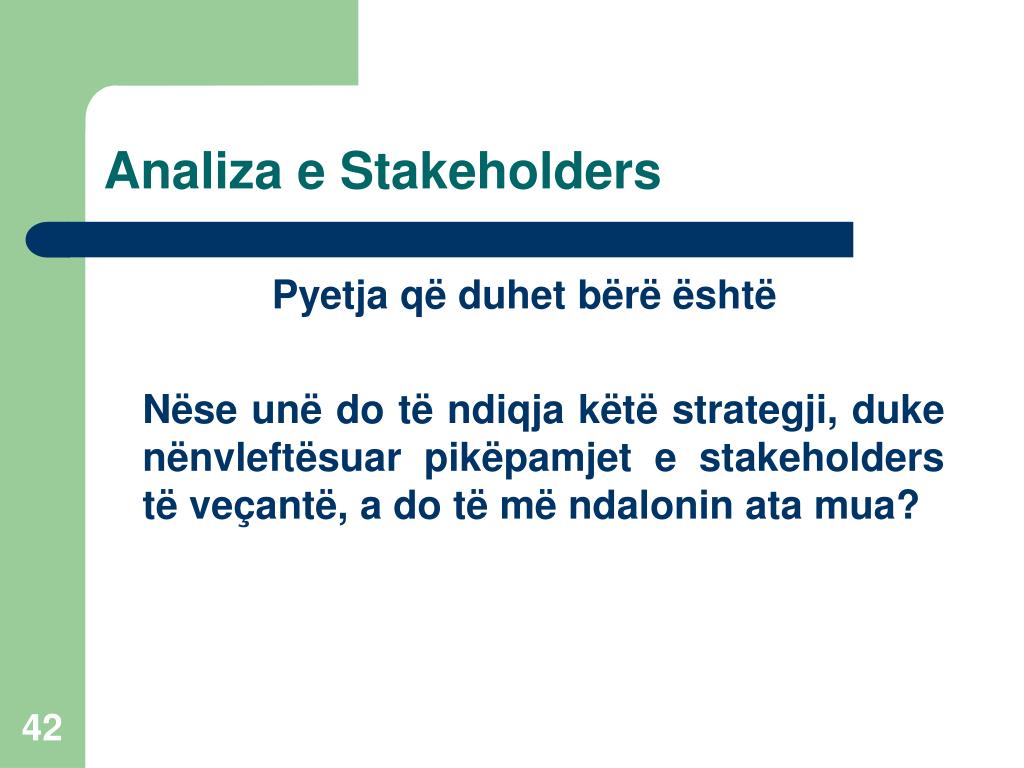 Analiza e Stakeholders

Pyetja që duhet bërë është

Nëse unë do të ndiqja këtë strategji, duke nënvleftësuar pikëpamjet e stakeholders të veçantë, a do të më ndalonin ata mua?

42